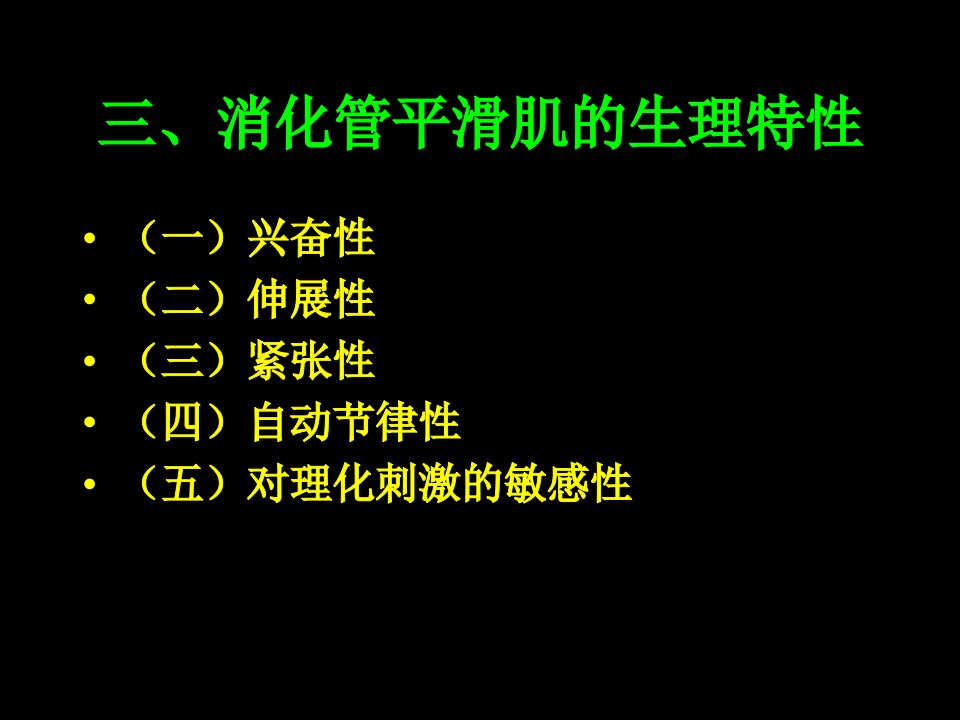 三、消化管平滑肌的生理特性

• （一）兴奋性
• （二）伸展性
• （三）紧张性
• （四）自动节律性
• （五）对理化刺激的敏感性